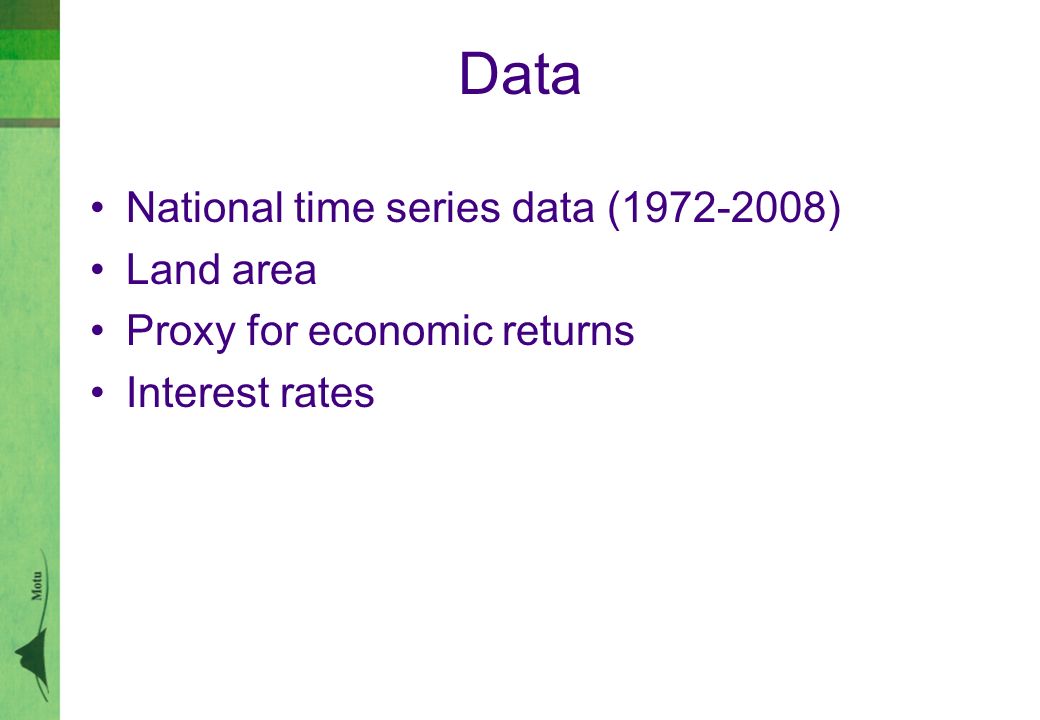 Data

• National time series data (1972-2008)
• Land area
• Proxy for economic returns
• Interest rates

Motu